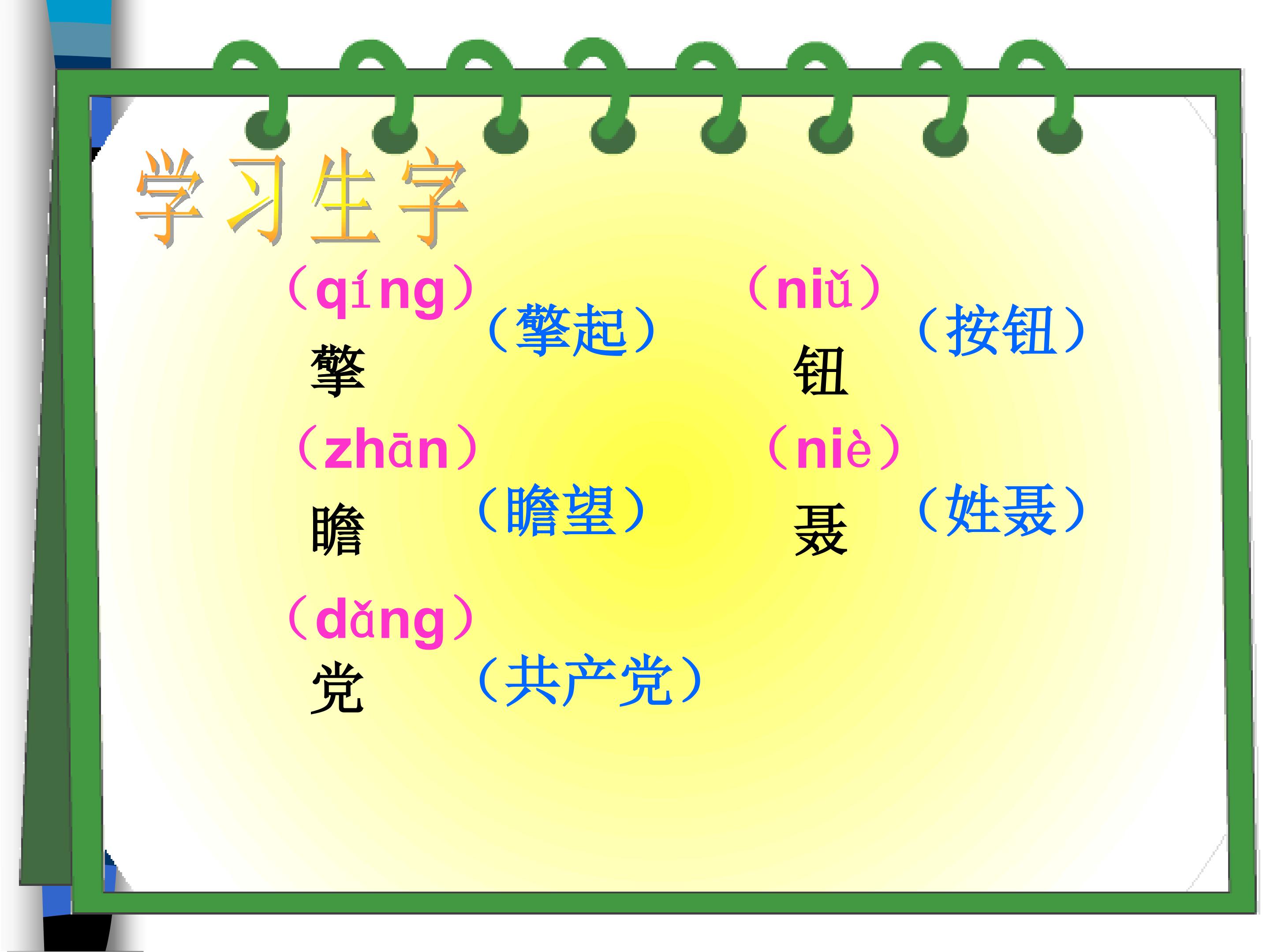 学习生字

（qíng）
擎 （擎起）

（niǔ）
钮 （按钮）

（zhān）
瞻 （瞻望）

（niè）
聂 （姓聂）

（dǎng）
党 （共产党）